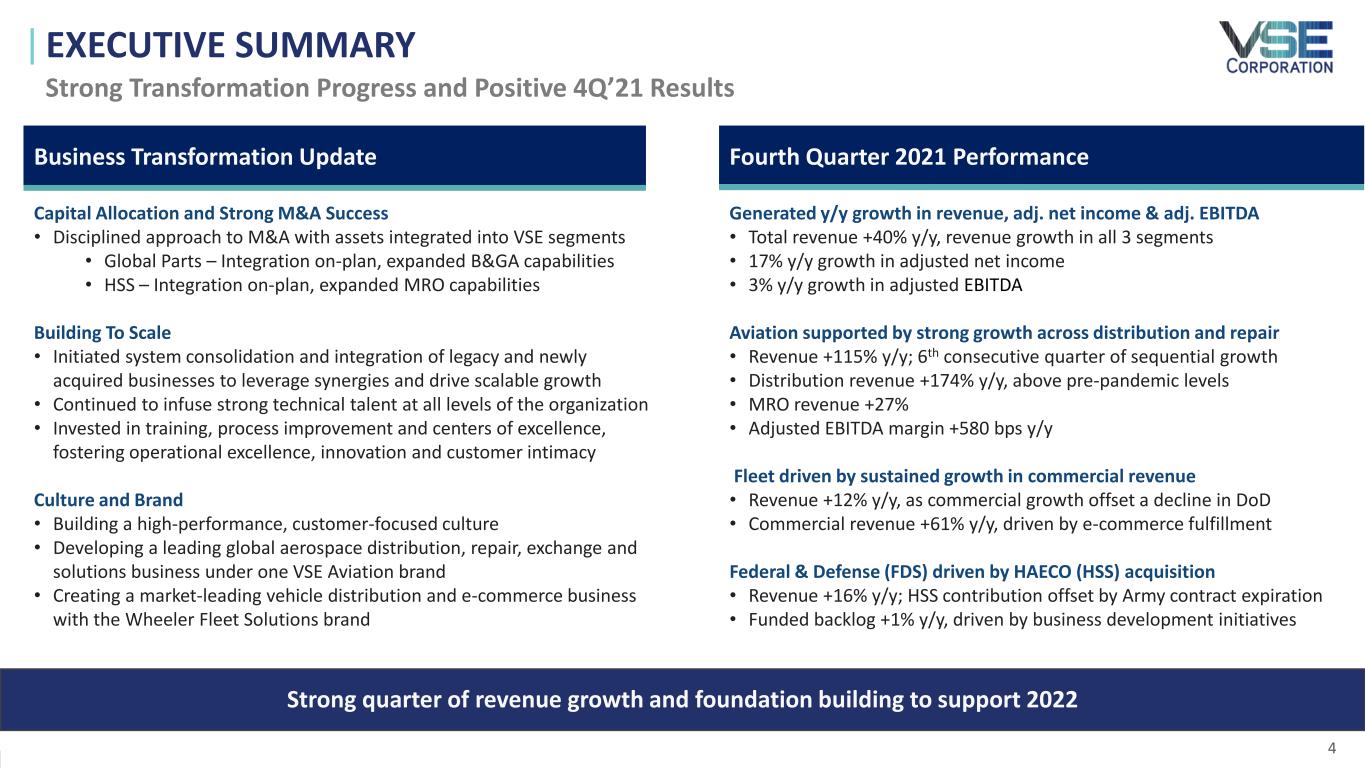 EXECUTIVE SUMMARY

Strong Transformation Progress and Positive 4Q'21 Results

VSE CORPORATION

Business Transformation Update

Capital Allocation and Strong M&A Success
• Disciplined approach to M&A with assets integrated into VSE segments
• Global Parts – Integration on-plan, expanded B&GA capabilities
• HSS – Integration on-plan, expanded MRO capabilities

Building To Scale
• Initiated system consolidation and integration of legacy and newly acquired businesses to leverage synergies and drive scalable growth
• Continued to infuse strong technical talent at all levels of the organization
• Invested in training, process improvement and centers of excellence, fostering operational excellence, innovation and customer intimacy

Culture and Brand
• Building a high-performance, customer-focused culture
• Developing a leading global aerospace distribution, repair, exchange and solutions business under one VSE Aviation brand
• Creating a market-leading vehicle distribution and e-commerce business with the Wheeler Fleet Solutions brand

Fourth Quarter 2021 Performance

Generated y/y growth in revenue, adj. net income & adj. EBITDA
• Total revenue +40% y/y, revenue growth in all 3 segments
• 17% y/y growth in adjusted net income
• 3% y/y growth in adjusted EBITDA

Aviation supported by strong growth across distribution and repair
• Revenue +115% y/y; 6$^{th}$ consecutive quarter of sequential growth
• Distribution revenue +174% y/y, above pre-pandemic levels
• MRO revenue +27%
• Adjusted EBITDA margin +580 bps y/y

Fleet driven by sustained growth in commercial revenue
• Revenue +12% y/y, as commercial growth offset a decline in DoD
• Commercial revenue +61% y/y, driven by e-commerce fulfillment

Federal & Defense (FDS) driven by HAECO (HSS) acquisition
• Revenue +16% y/y; HSS contribution offset by Army contract expiration
• Funded backlog +1% y/y, driven by business development initiatives

Strong quarter of revenue growth and foundation building to support 2022

4